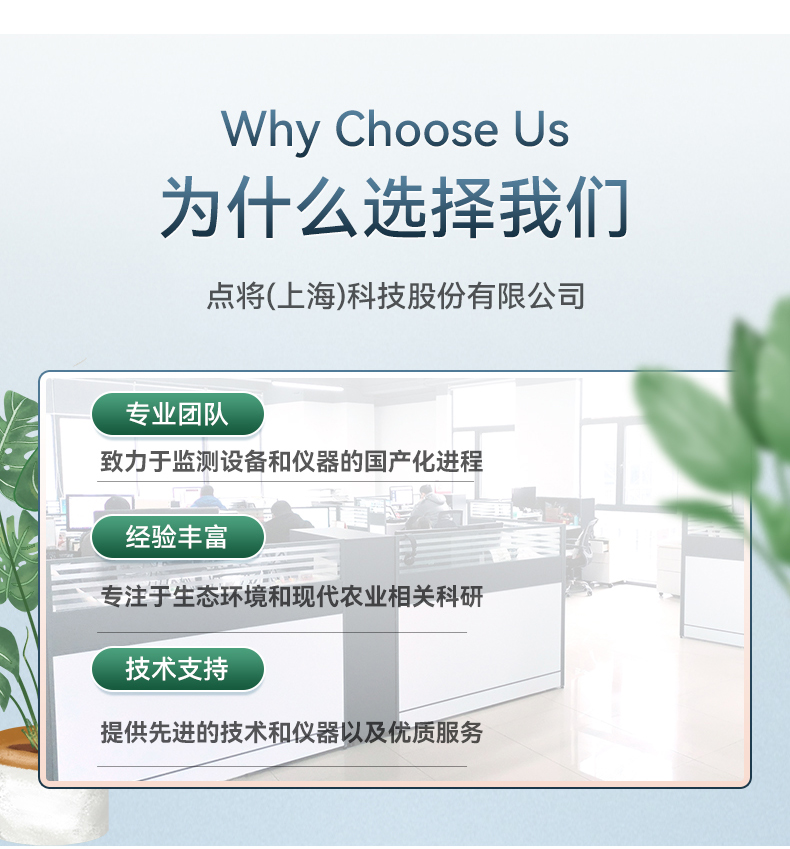 Why Choose Us
为什么选择我们

点将(上海)科技股份有限公司

专业团队

致力于监测设备和仪器的国产化进程

经验丰富

专注于生态环境和现代农业相关科研

技术支持

提供先进的技术和仪器以及优质服务